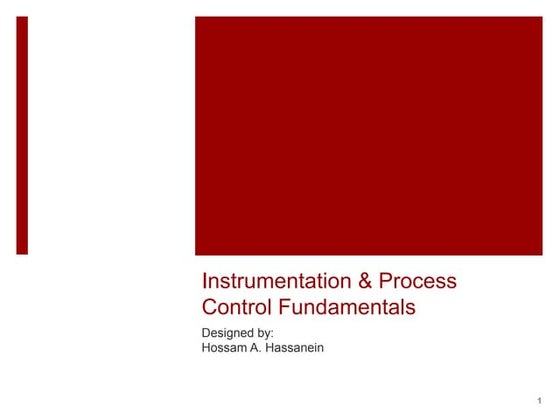 Instrumentation & Process Control Fundamentals

Designed by:
Hossam A. Hassanein

1